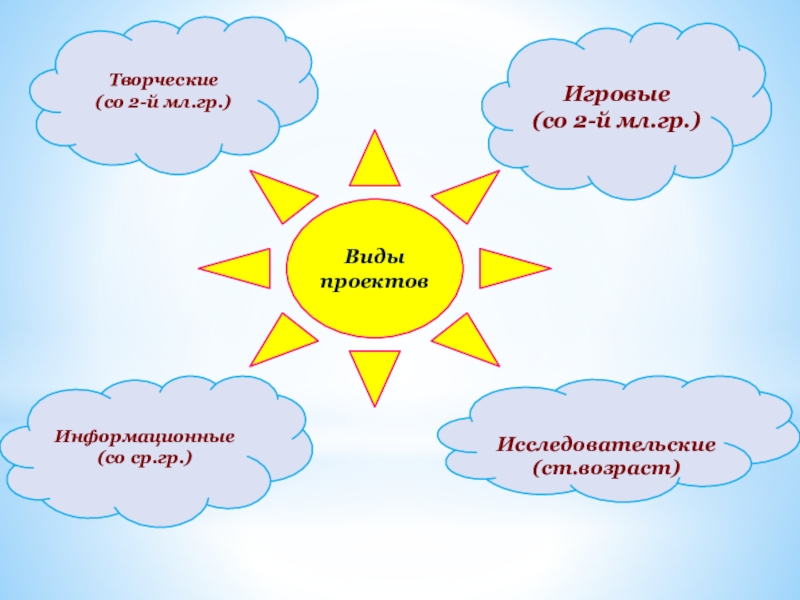 Творческие
(со 2-й мл.гр.)

Игровые
(со 2-й мл.гр.)

Виды
проектов

Информационные
(со ср.гр.)

Исследовательские
(ст.возраст)